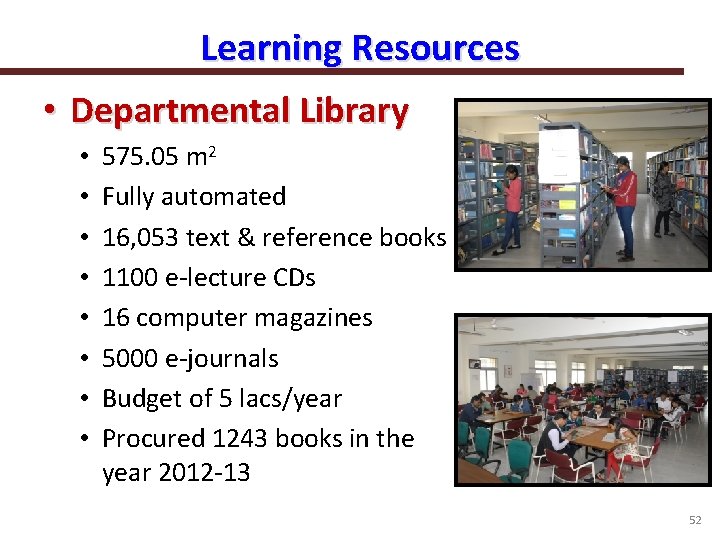 Learning Resources

• Departmental Library
• 575.05 $m^2$
• Fully automated
• 16,053 text & reference books
• 1100 e-lecture CDs
• 16 computer magazines
• 5000 e-journals
• Budget of 5 lacs/year
• Procured 1243 books in the year 2012-13

52